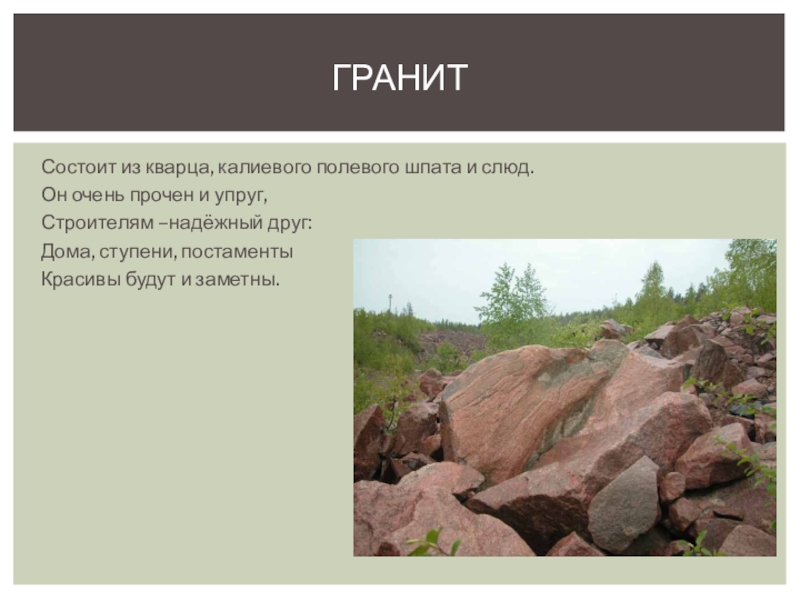 ГРАНИТ

Состоит из кварца, калиевого полевого шпата и слюд.
Он очень прочен и упруг,
Строителям –надёжный друг:
Дома, ступени, постаменты
Красивы будут и заметны.